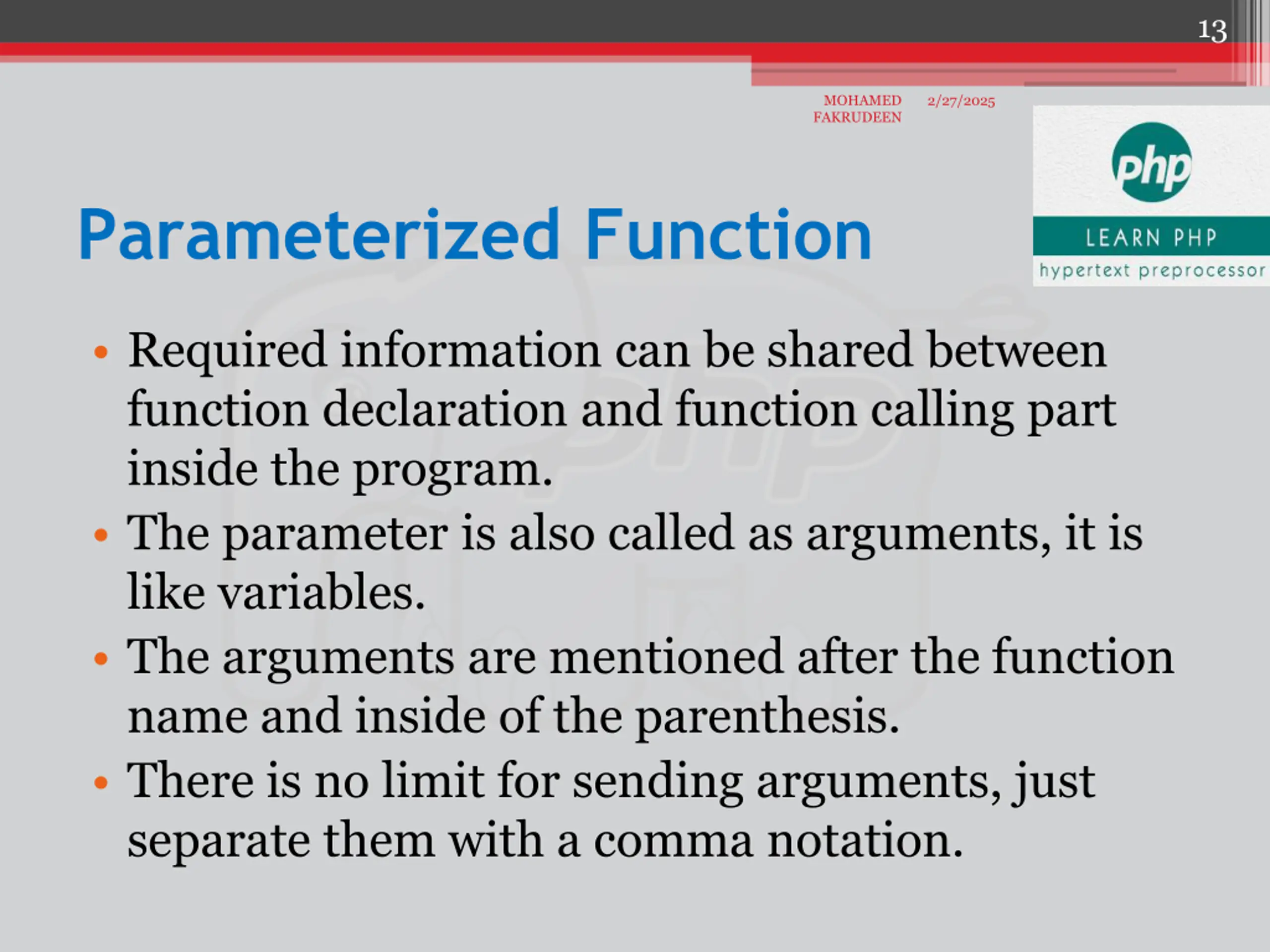 13

MOHAMED FAKRUDEEN 2/27/2025

php
LEARN PHP
hypertext preprocessor

Parameterized Function

• Required information can be shared between function declaration and function calling part inside the program.
• The parameter is also called as arguments, it is like variables.
• The arguments are mentioned after the function name and inside of the parenthesis.
• There is no limit for sending arguments, just separate them with a comma notation.